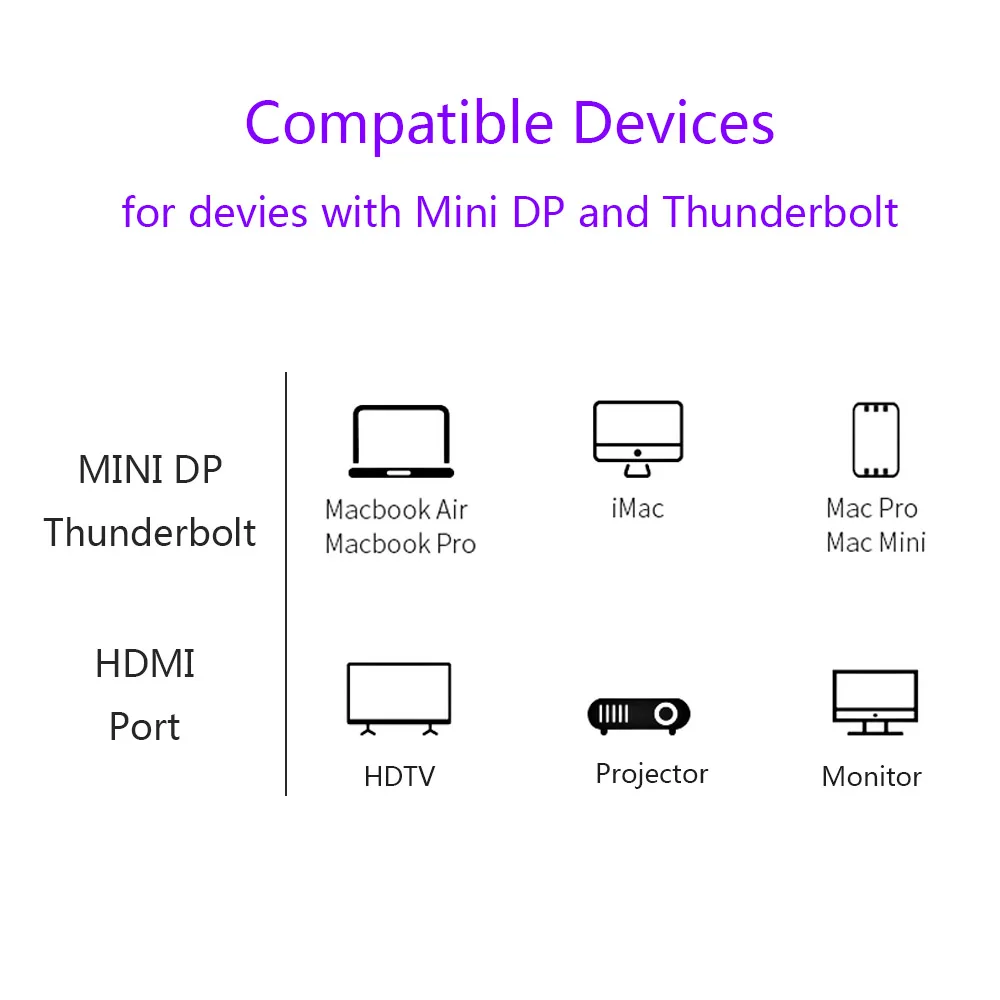 Compatible Devices

for devies with Mini DP and Thunderbolt

MINI DP
Thunderbolt

Macbook Air
Macbook Pro

iMac

Mac Pro
Mac Mini

HDMI
Port

HDTV

Projector

Monitor